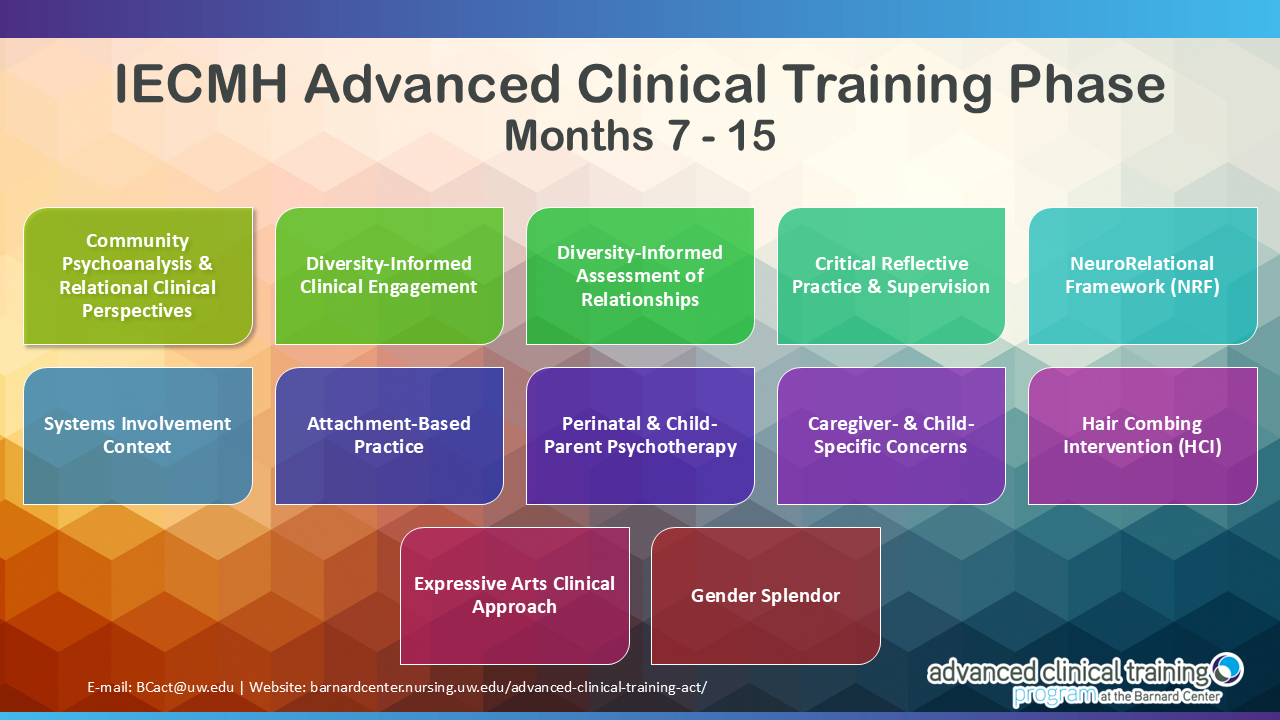 IECMH Advanced Clinical Training Phase
Months 7 - 15

Community Psychoanalysis & Relational Clinical Perspectives

Diversity-Informed Clinical Engagement

Diversity-Informed Assessment of Relationships

Critical Reflective Practice & Supervision

NeuroRelational Framework (NRF)

Systems Involvement Context

Attachment-Based Practice

Perinatal & Child-Parent Psychotherapy

Caregiver- & Child-Specific Concerns

Hair Combing Intervention (HCI)

Expressive Arts Clinical Approach

Gender Splendor

E-mail: BCact@uw.edu | Website: barnardcenter.nursing.uw.edu/advanced-clinical-training-act/

advanced clinical training program at the Barnard Center